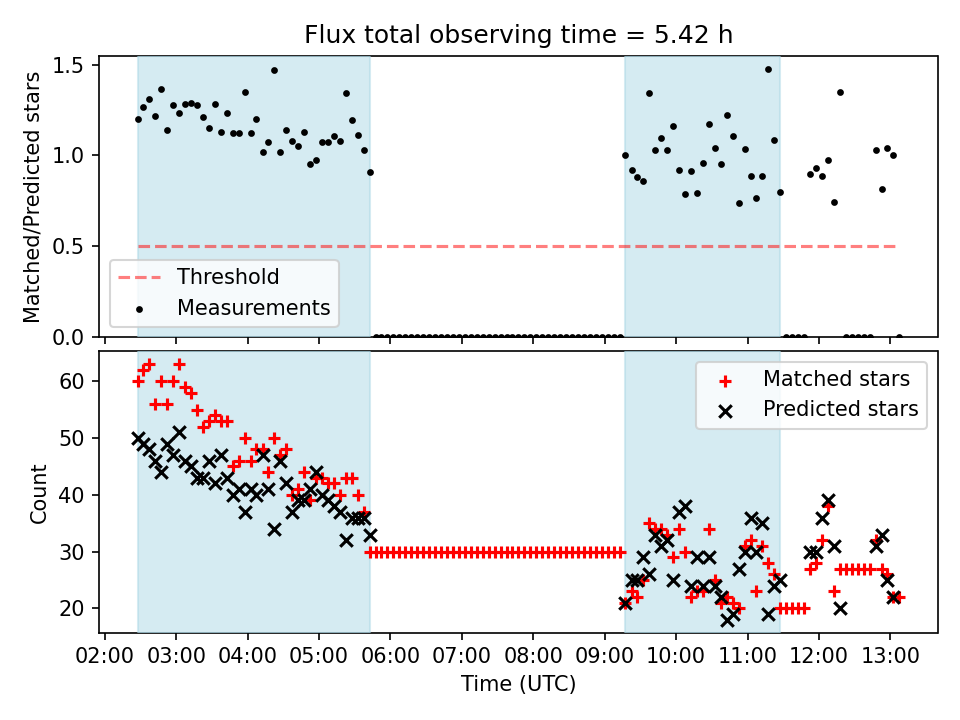 Flux total observing time = 5.42 h

Matched/Predicted stars

1.5
1.0
0.5
0.0

Threshold
Measurements

Count

60
50
40
30
20

Matched stars
Predicted stars

02:00 03:00 04:00 05:00 06:00 07:00 08:00 09:00 10:00 11:00 12:00 13:00

Time (UTC)